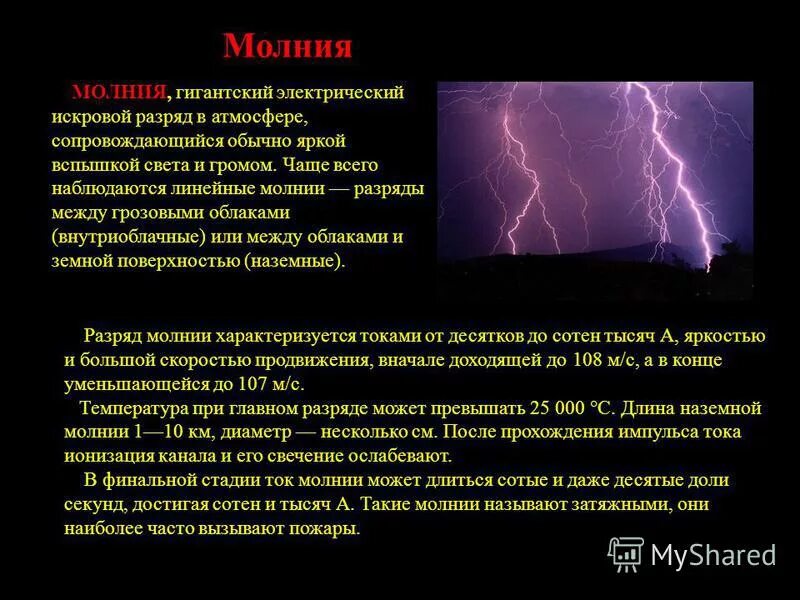 Молния

МОЛНИЯ, гигантский электрический искровой разряд в атмосфере, сопровождающийся обычно яркой вспышкой света и громом. Чаще всего наблюдаются линейные молнии — разряды между грозовыми облаками (внутриоблачные) или между облаками и земной поверхностью (наземные).

Разряд молнии характеризуется токами от десятков до сотен тысяч А, яркостью и большой скоростью продвижения, вначале доходящей до 108 м/с, а в конце уменьшающейся до 107 м/с.

Температура при главном разряде может превышать 25 000 °С. Длина наземной молнии 1—10 км, диаметр — несколько см. После прохождения импульса тока ионизация канала и его свечение ослабевают.

В финальной стадии ток молнии может длиться сотые и даже десятые доли секунд, достигая сотен и тысяч А. Такие молнии называют затяжными, они наиболее часто вызывают пожары.

MyShared